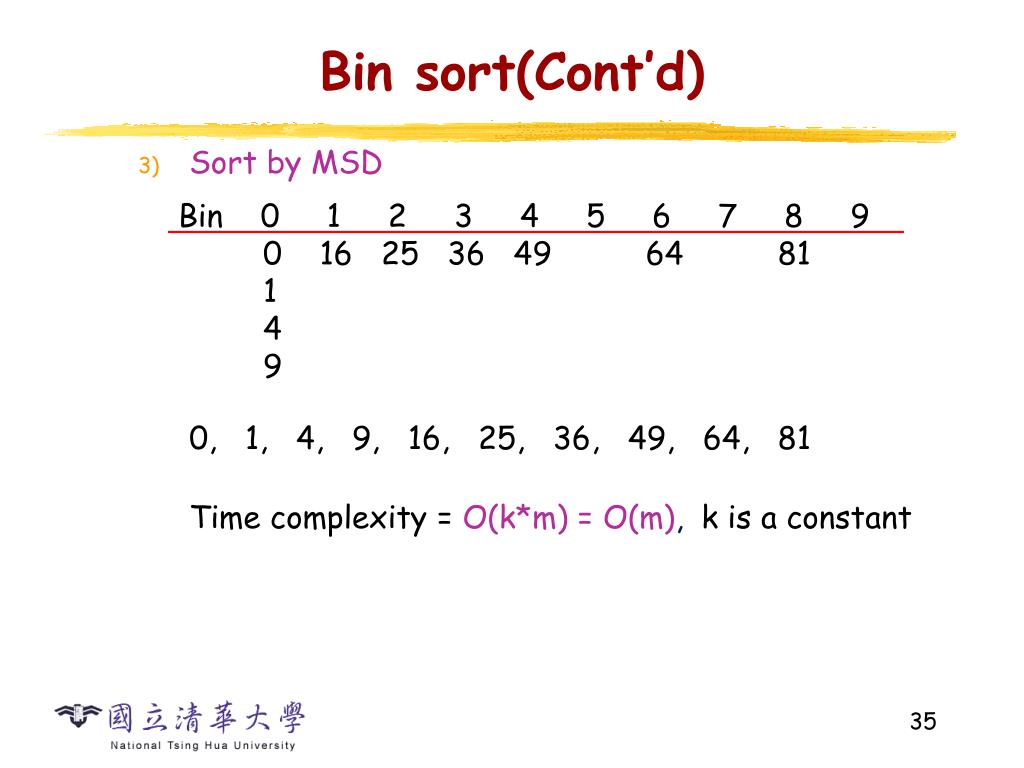 Bin sort(Cont'd)

3) Sort by MSD

| Bin | 0 | 1 | 2 | 3 | 4 | 5 | 6 | 7 | 8 | 9 |
|---|---|---|---|---|---|---|---|---|---|---|
| | 0 | 16 | 25 | 36 | 49 | | 64 | | 81 | |
| | 1 | | | | | | | | | |
| | 4 | | | | | | | | | |
| | 9 | | | | | | | | | |

0, 1, 4, 9, 16, 25, 36, 49, 64, 81

Time complexity = O(k*m) = O(m), k is a constant

國立清華大學
National Tsing Hua University

35